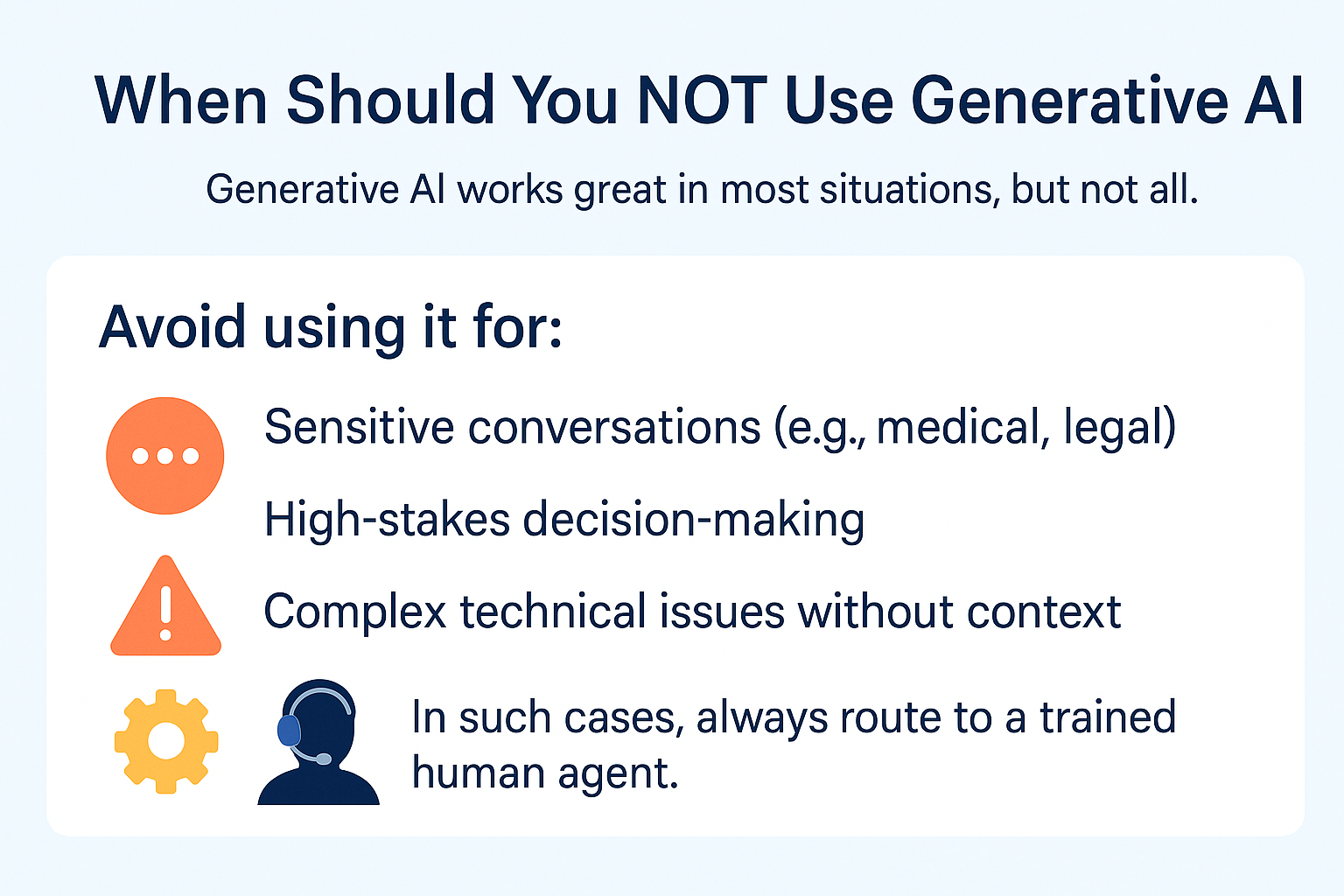 When Should You NOT Use Generative AI

Generative AI works great in most situations, but not all.

Avoid using it for:

Sensitive conversations (e.g., medical, legal)

High-stakes decision-making

Complex technical issues without context

In such cases, always route to a trained human agent.